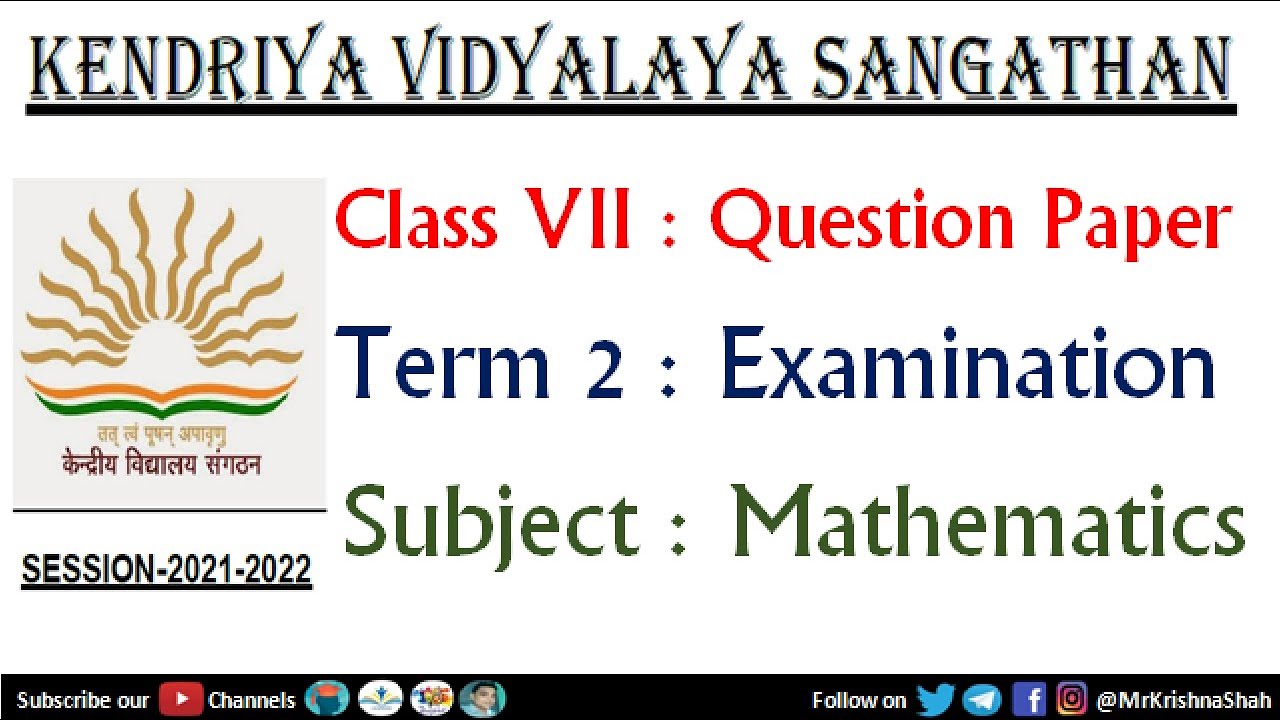 KENDRIYA VIDYALAYA SANGATHAN

तत् त्वं पूषन् अपावृणु
केन्द्रीय विद्यालय संगठन

SESSION-2021-2022

Class VII : Question Paper

Term 2 : Examination

Subject : Mathematics

Subscribe our Channels

Follow on @MrKrishnaShah